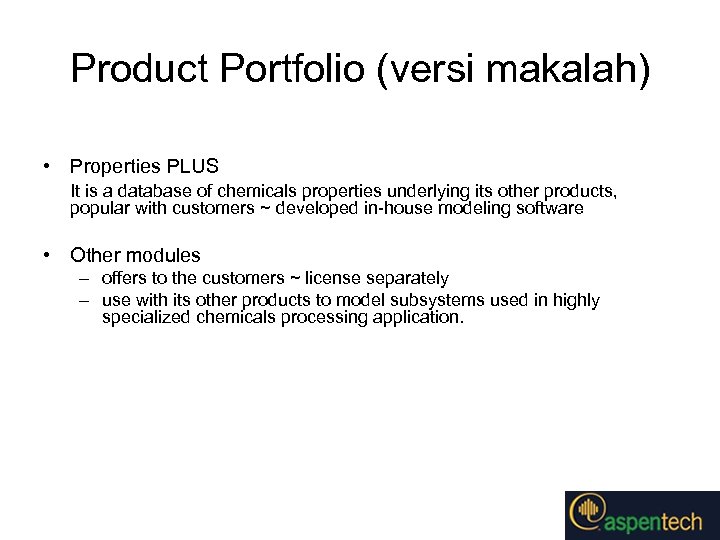 Product Portfolio (versi makalah)

• Properties PLUS

It is a database of chemicals properties underlying its other products, popular with customers ~ developed in-house modeling software

• Other modules

– offers to the customers ~ license separately

– use with its other products to model subsystems used in highly specialized chemicals processing application.

aspentech